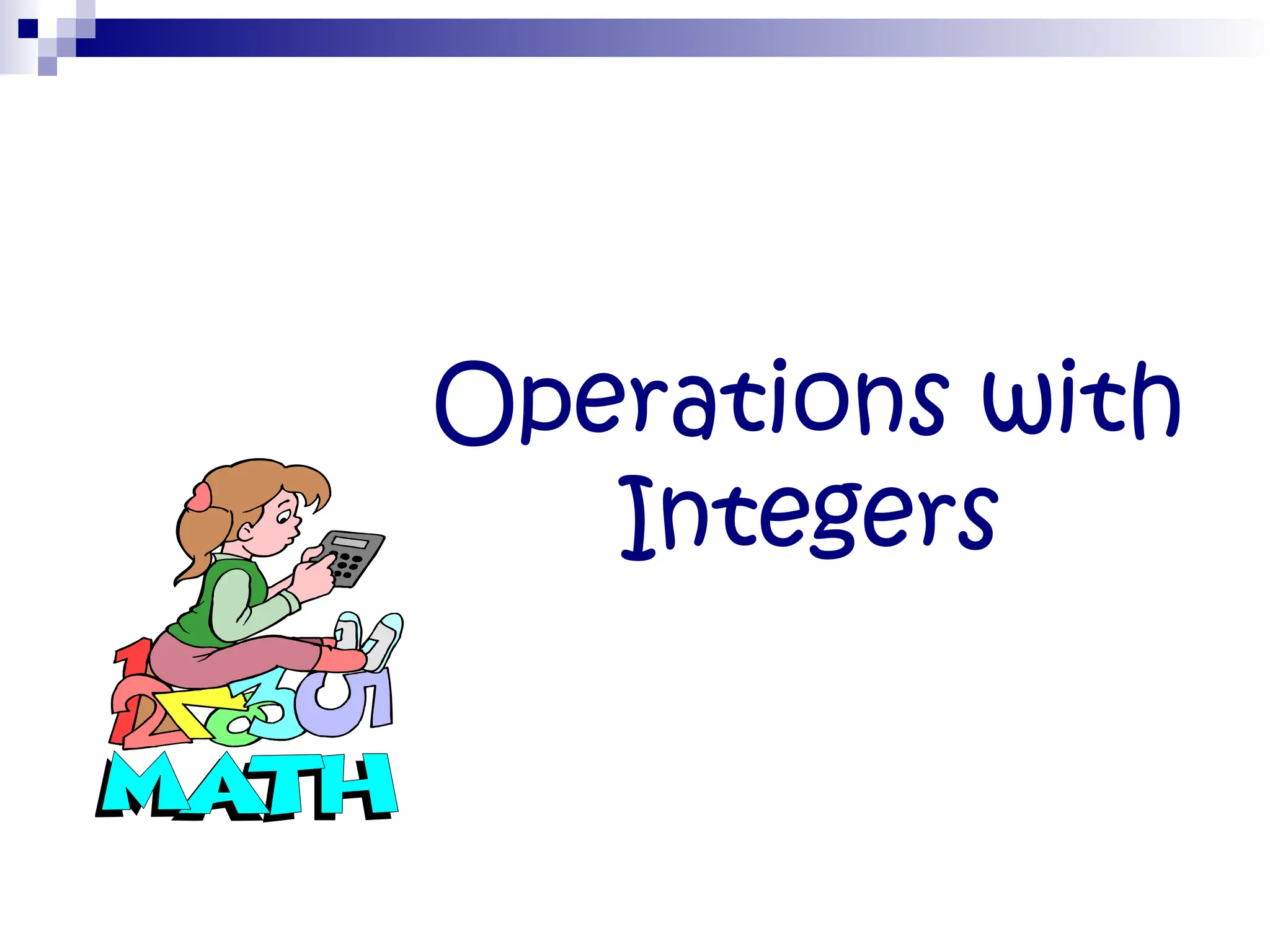 Operations with Integers

MATH